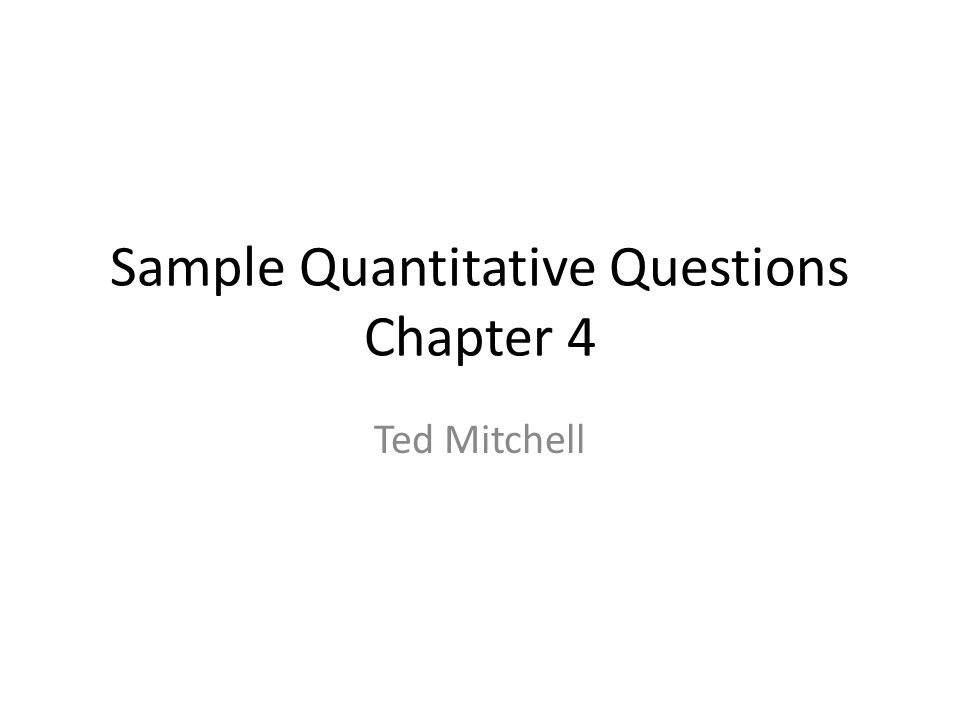 Sample Quantitative Questions
Chapter 4

Ted Mitchell